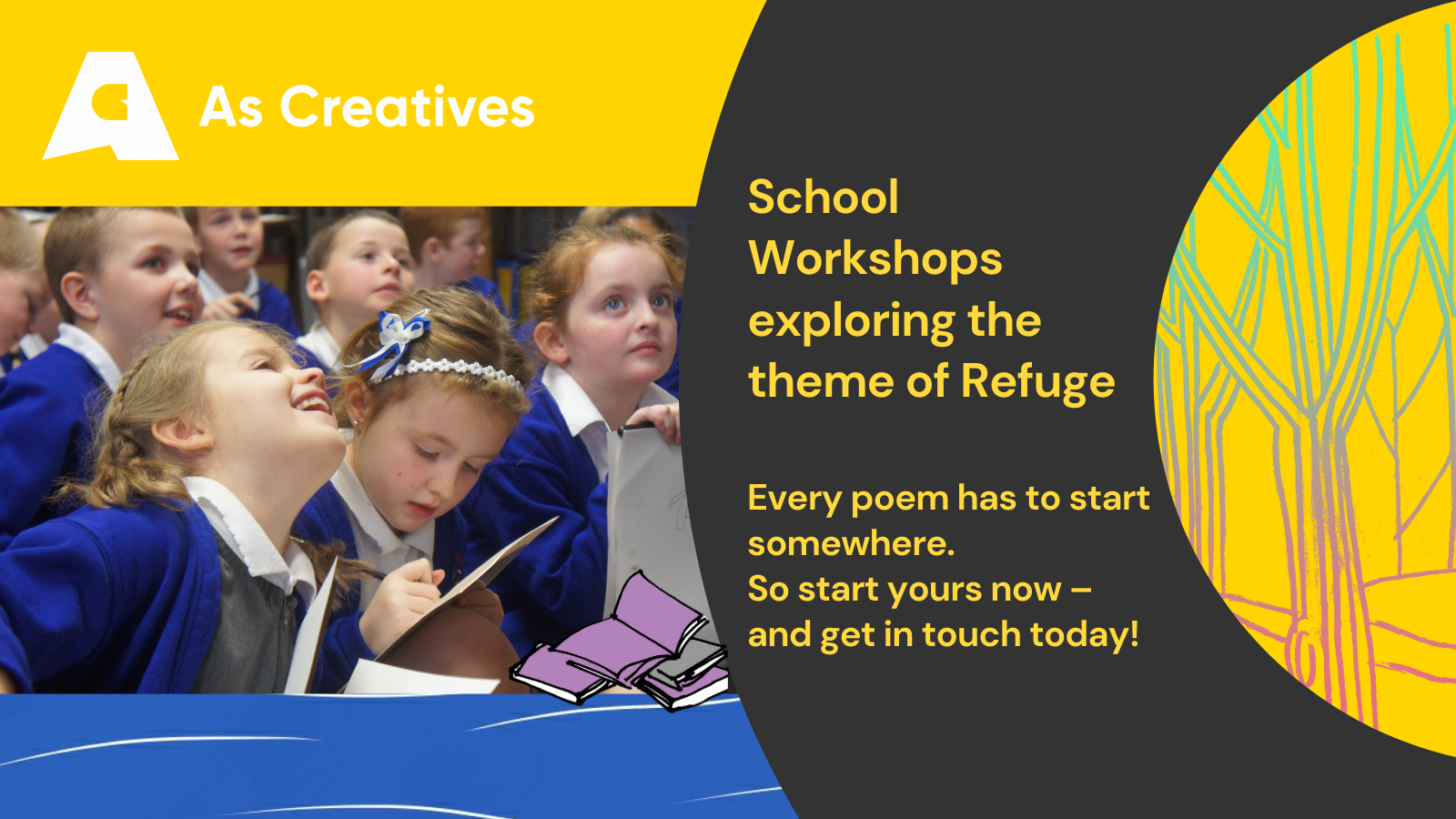 As Creatives

School Workshops exploring the theme of Refuge

Every poem has to start somewhere.
So start yours now – and get in touch today!